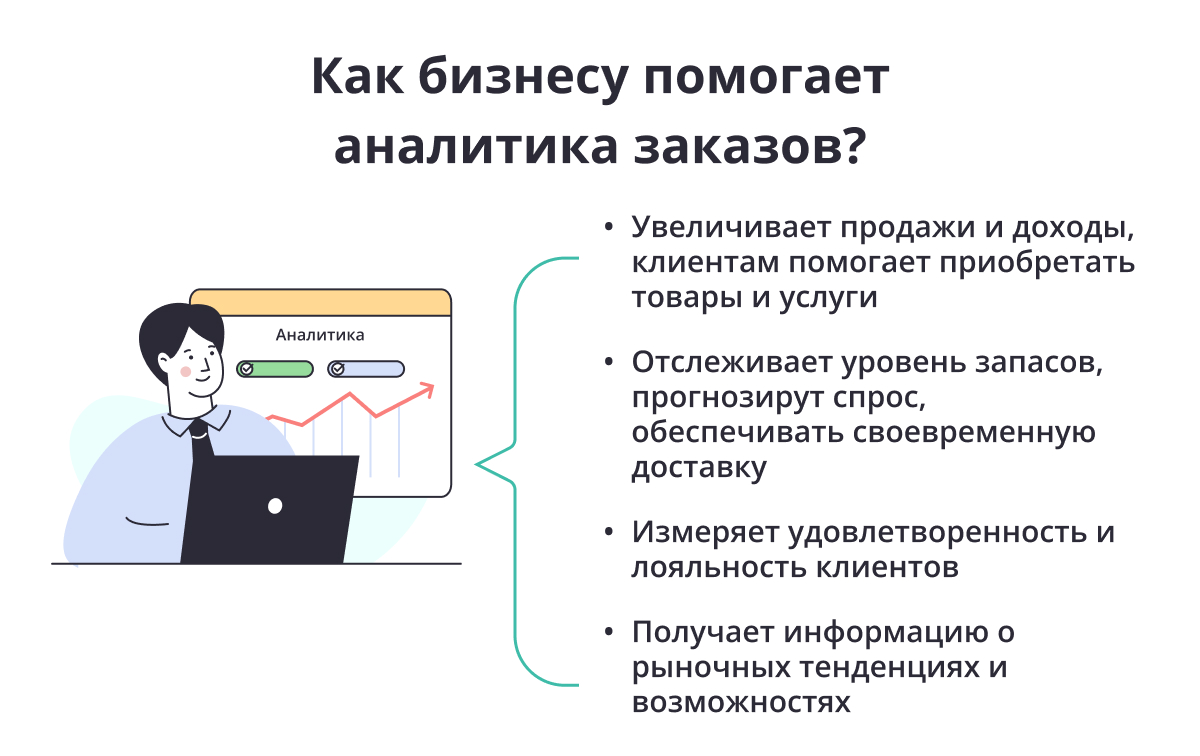 Как бизнесу помогает аналитика заказов?

Аналитика

• Увеличивает продажи и доходы, клиентам помогает приобретать товары и услуги

• Отслеживает уровень запасов, прогнозирут спрос, обеспечивать своевременную доставку

• Измеряет удовлетворенность и лояльность клиентов

• Получает информацию о рыночных тенденциях и возможностях